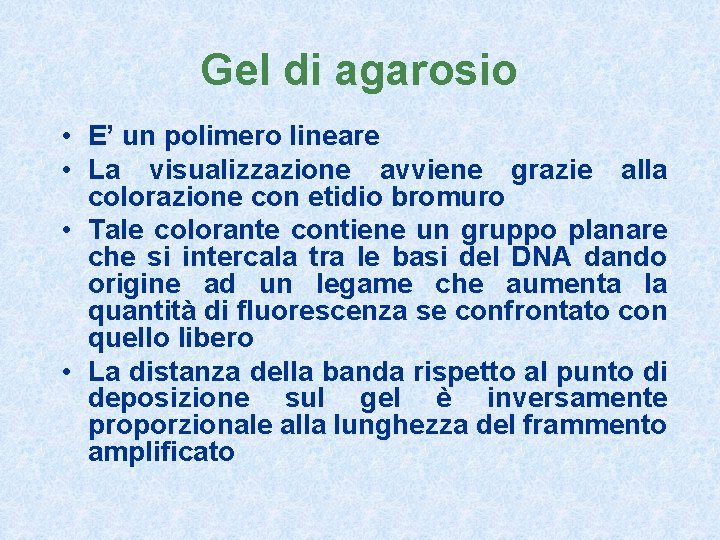 Gel di agarosio

• E' un polimero lineare
• La visualizzazione avviene grazie alla colorazione con etidio bromuro
• Tale colorante contiene un gruppo planare che si intercala tra le basi del DNA dando origine ad un legame che aumenta la quantità di fluorescenza se confrontato con quello libero
• La distanza della banda rispetto al punto di deposizione sul gel è inversamente proporzionale alla lunghezza del frammento amplificato